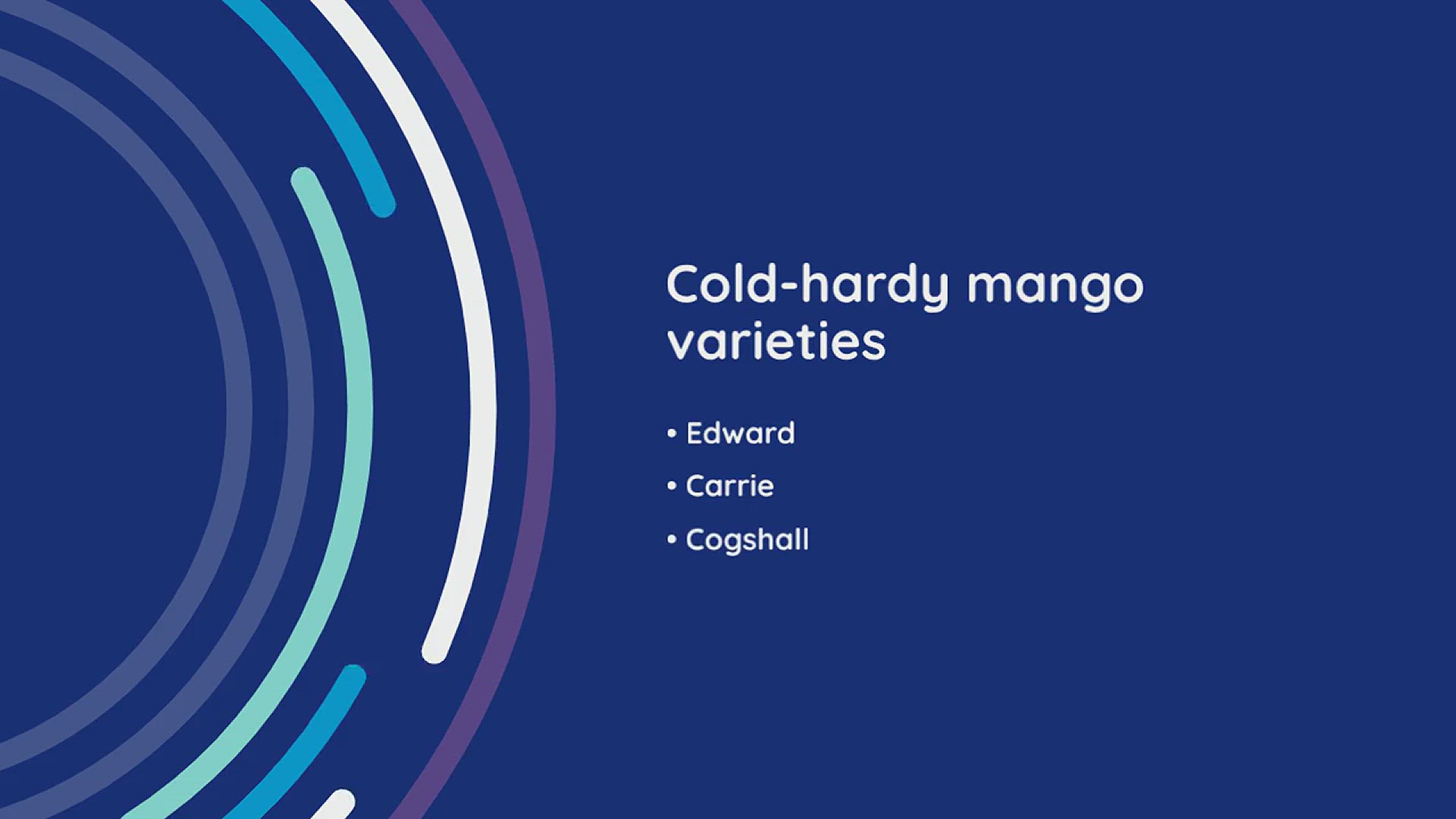 Cold-hardy mango varieties

• Edward
• Carrie
• Cogshall